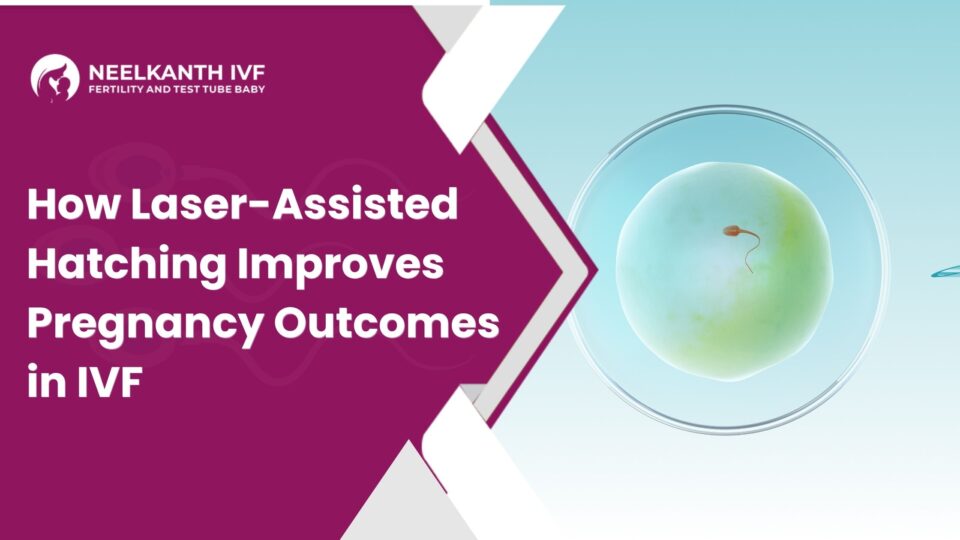 NEELKANTH IVF
FERTILITY AND TEST TUBE BABY

How Laser-Assisted Hatching Improves Pregnancy Outcomes in IVF